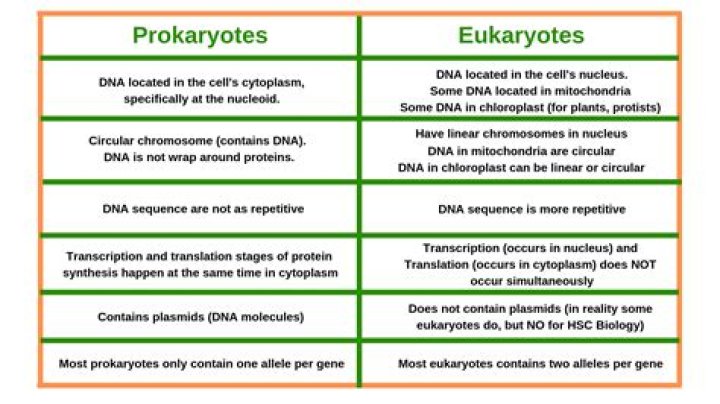 | Prokaryotes | Eukaryotes |
|---|---|
| DNA located in the cell's cytoplasm, specifically at the nucleoid. | DNA located in the cell's nucleus. Some DNA located in mitochondria Some DNA in chloroplast (for plants, protists) |
| Circular chromosome (contains DNA). DNA is not wrap around proteins. | Have linear chromosomes in nucleus DNA in mitochondria are circular DNA in chloroplast can be linear or circular |
| DNA sequence are not as repetitive | DNA sequence is more repetitive |
| Transcription and translation stages of protein synthesis happen at the same time in cytoplasm | Transcription (occurs in nucleus) and Translation (occurs in cytoplasm) does NOT occur simultaneously |
| Contains plasmids (DNA molecules) | Does not contain plasmids (in reality some eukaryotes do, but NO for HSC Biology) |
| Most prokaryotes only contain one allele per gene | Most eukaryotes contains two alleles per gene |